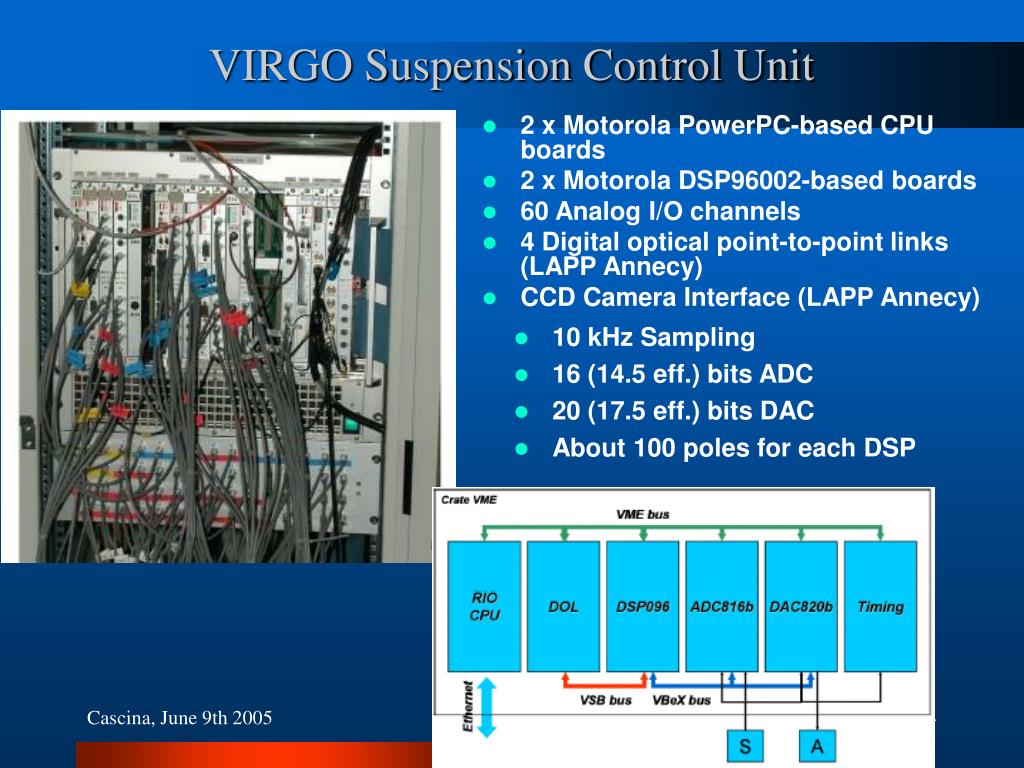 VIRGO Suspension Control Unit

- 2 x Motorola PowerPC-based CPU boards
- 2 x Motorola DSP96002-based boards
- 60 Analog I/O channels
- 4 Digital optical point-to-point links (LAPP Annecy)
- CCD Camera Interface (LAPP Annecy)
  - 10 kHz Sampling
  - 16 (14.5 eff.) bits ADC
  - 20 (17.5 eff.) bits DAC
  - About 100 poles for each DSP

Crate VME

VME bus

RIO CPU

DOL

DSP096

ADC816b

DAC820b

Timing

Ethernet

VSB bus

VBeX bus

S

A

Cascina, June 9th 2005